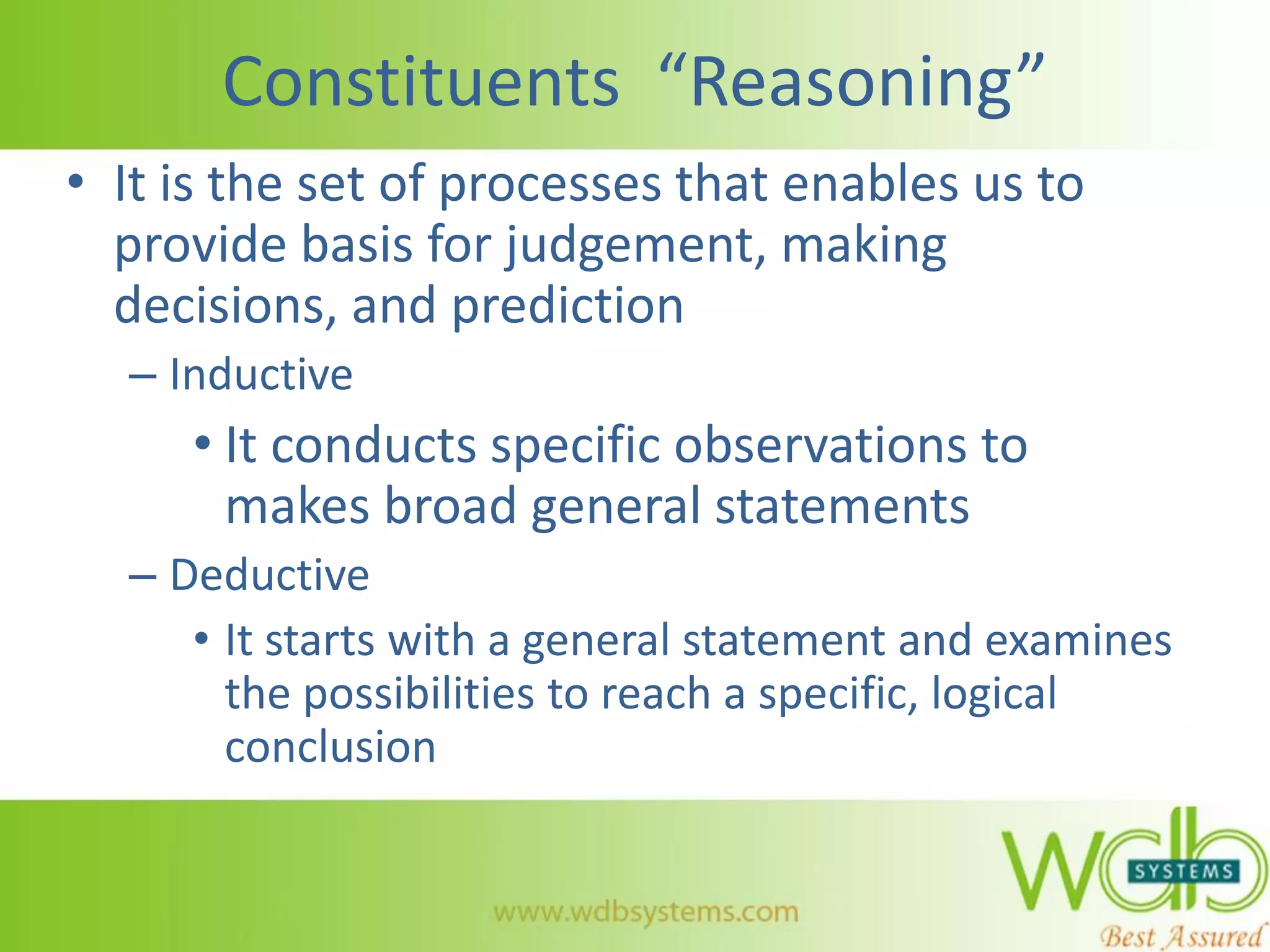 Constituents “Reasoning”

• It is the set of processes that enables us to provide basis for judgement, making decisions, and prediction

– Inductive

• It conducts specific observations to makes broad general statements

– Deductive

• It starts with a general statement and examines the possibilities to reach a specific, logical conclusion

www.wdbsystems.com

wdb SYSTEMS
Best Assured